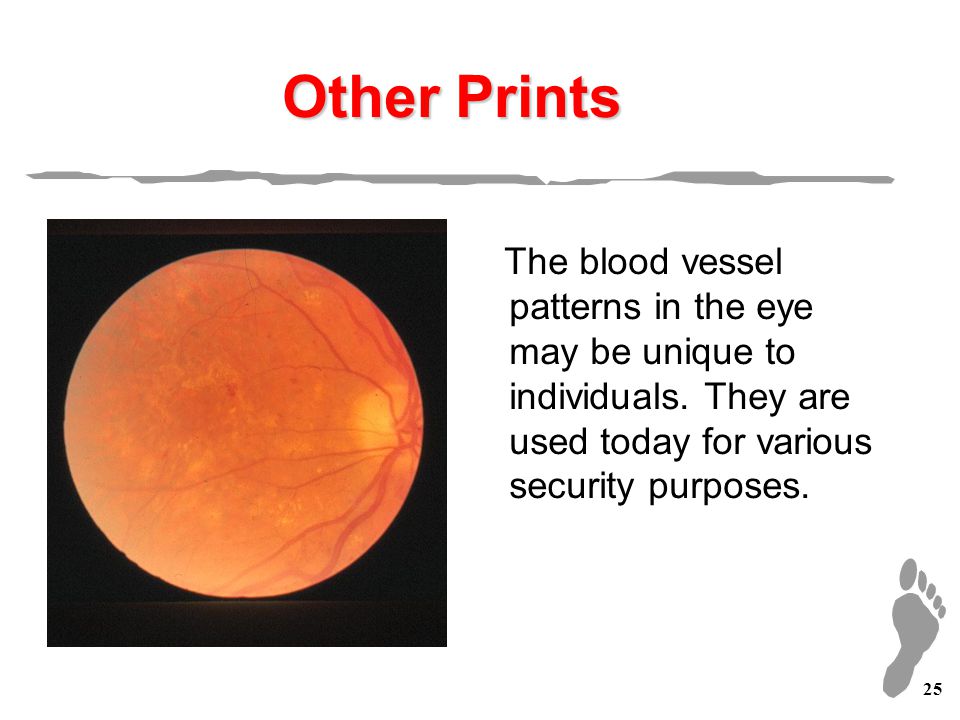 Other Prints

The blood vessel patterns in the eye may be unique to individuals. They are used today for various security purposes.

25